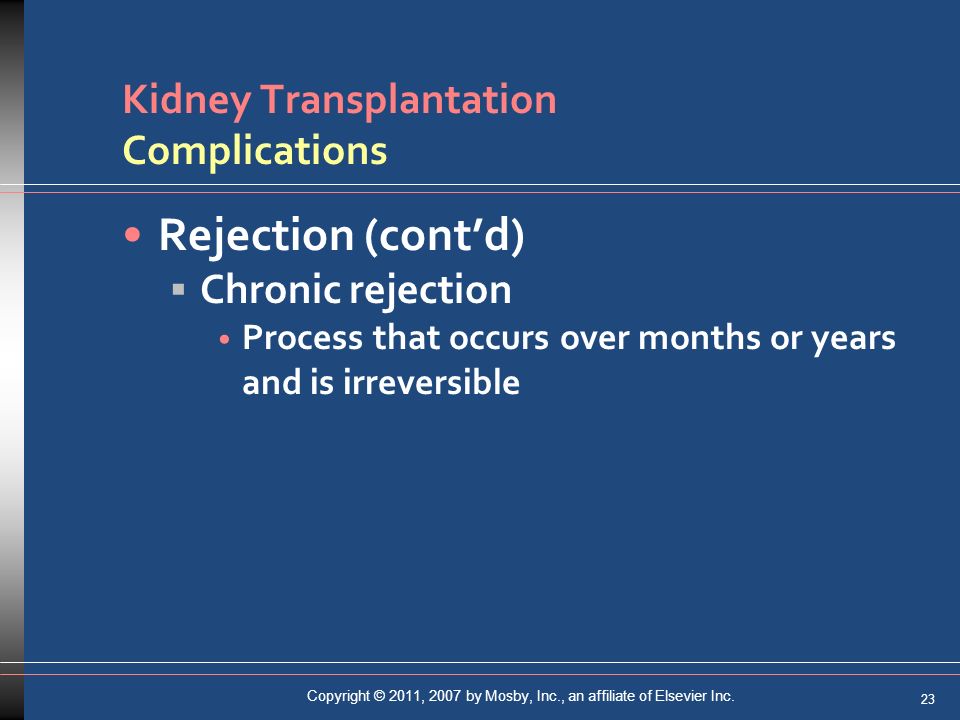 Kidney Transplantation
Complications

• Rejection (cont'd)
▪ Chronic rejection
• Process that occurs over months or years and is irreversible

Copyright © 2011, 2007 by Mosby, Inc., an affiliate of Elsevier Inc.

23